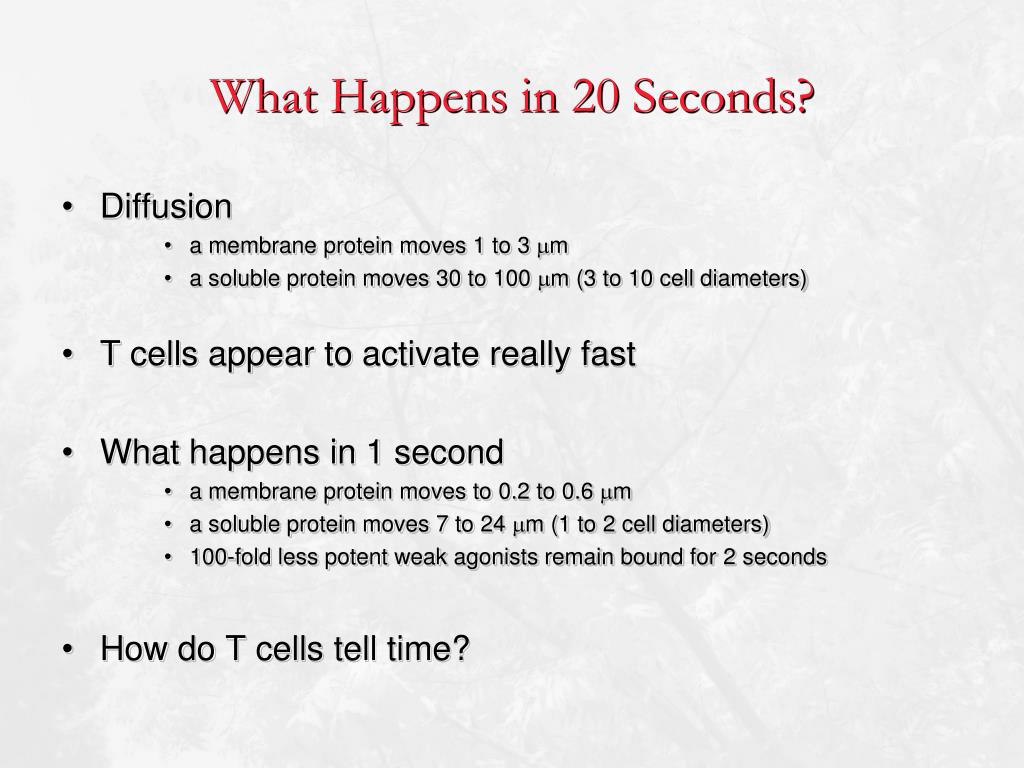 What Happens in 20 Seconds?

• Diffusion
  • a membrane protein moves 1 to 3 $\mu$m
  • a soluble protein moves 30 to 100 $\mu$m (3 to 10 cell diameters)

• T cells appear to activate really fast

• What happens in 1 second
  • a membrane protein moves to 0.2 to 0.6 $\mu$m
  • a soluble protein moves 7 to 24 $\mu$m (1 to 2 cell diameters)
  • 100-fold less potent weak agonists remain bound for 2 seconds

• How do T cells tell time?